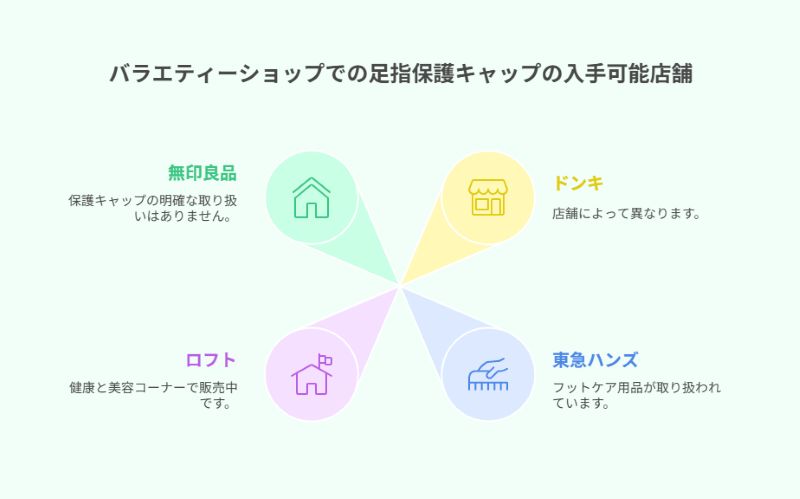 バラエティーショップでの足指保護キャップの入手可能店舗

無印良品

保護キャップの明確な取り扱いはありません。

ドンキ

店舗によって異なります。

ロフト

健康と美容コーナーで販売中です。

東急ハンズ

フットケア用品が取り扱われています。